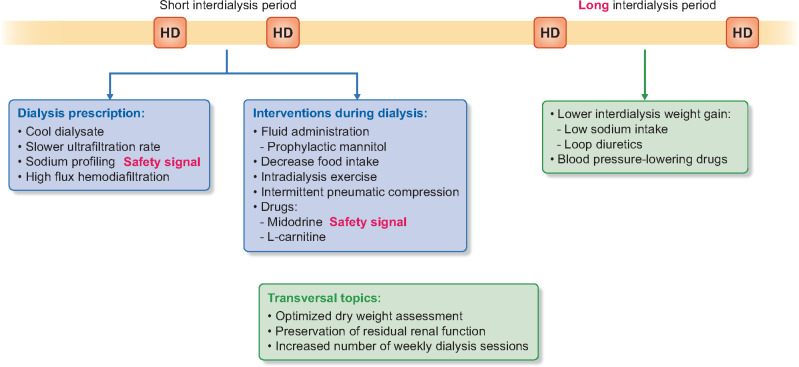 Short interdialysis period

Long interdialysis period

HD

HD

HD

HD

Dialysis prescription:
• Cool dialysate
• Slower ultrafiltration rate
• Sodium profiling Safety signal
• High flux hemodiafiltration

Interventions during dialysis:
• Fluid administration
- Prophylactic mannitol
• Decrease food intake
• Intradialysis exercise
• Intermittent pneumatic compression
• Drugs:
- Midodrine Safety signal
- L-carnitine

• Lower interdialysis weight gain:
- Low sodium intake
- Loop diuretics
• Blood pressure-lowering drugs

Transversal topics:
• Optimized dry weight assessment
• Preservation of residual renal function
• Increased number of weekly dialysis sessions